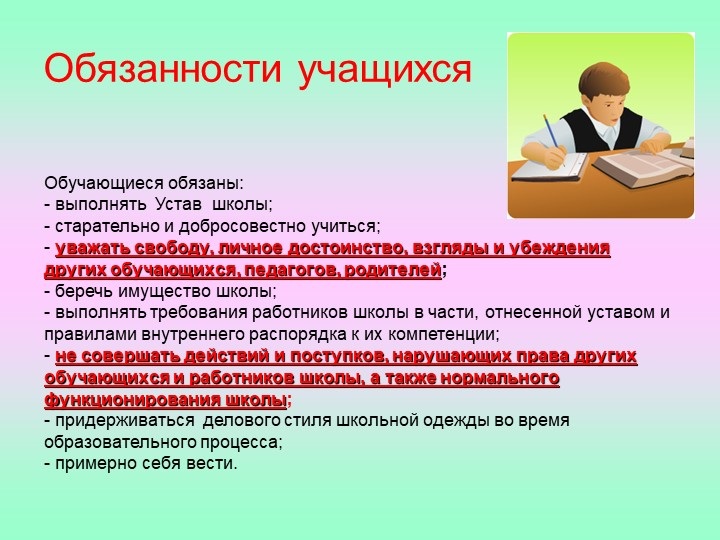 Обязанности учащихся

Обучающиеся обязаны:
- выполнять Устав школы;
- старательно и добросовестно учиться;
- уважать свободу, личное достоинство, взгляды и убеждения других обучающихся, педагогов, родителей;
- беречь имущество школы;
- выполнять требования работников школы в части, отнесенной уставом и правилами внутреннего распорядка к их компетенции;
- не совершать действий и поступков, нарушающих права других обучающихся и работников школы, а также нормального функционирования школы;
- придерживаться делового стиля школьной одежды во время образовательного процесса;
- примерно себя вести.